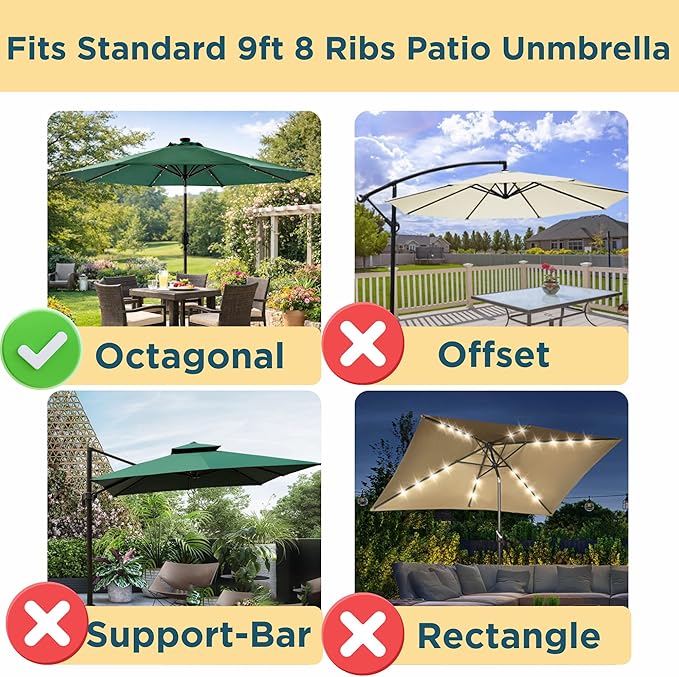 Fits Standard 9ft 8 Ribs Patio Unmbrella

Octagonal

Offset

Support-Bar

Rectangle